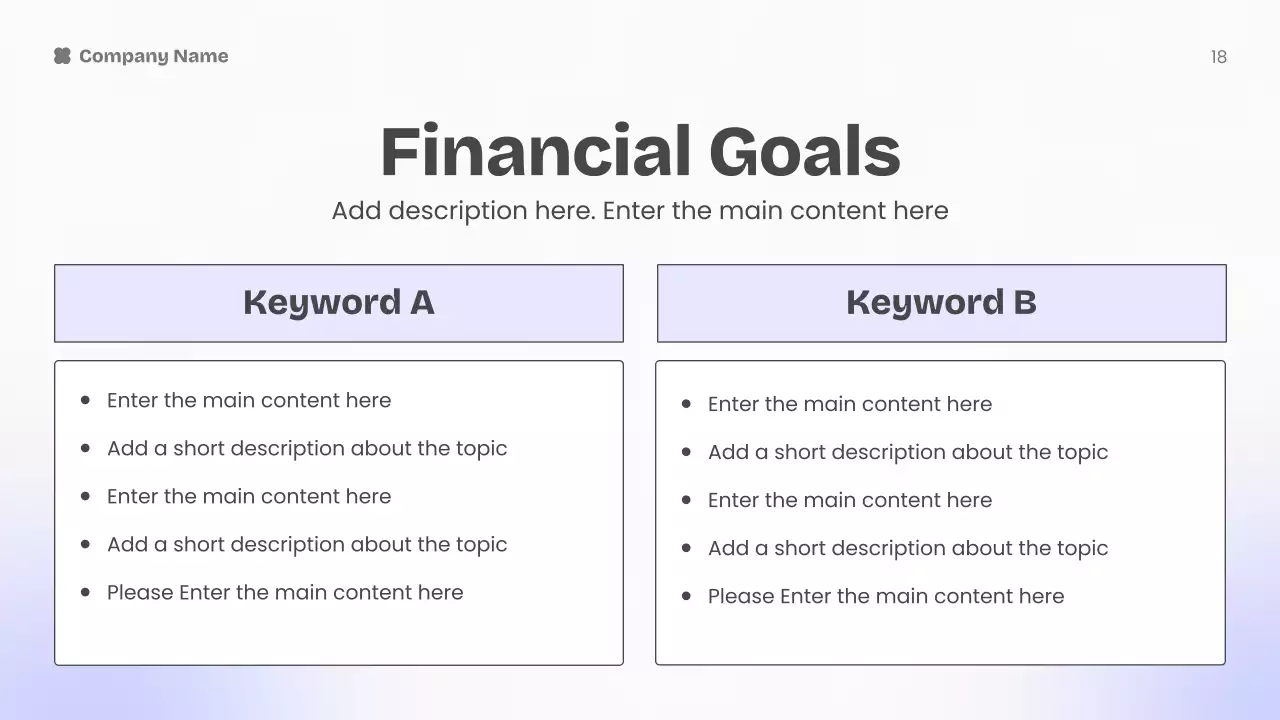 Company Name

18

Financial Goals

Add description here. Enter the main content here

Keyword A

- Enter the main content here
- Add a short description about the topic
- Enter the main content here
- Add a short description about the topic
- Please Enter the main content here

Keyword B

- Enter the main content here
- Add a short description about the topic
- Enter the main content here
- Add a short description about the topic
- Please Enter the main content here